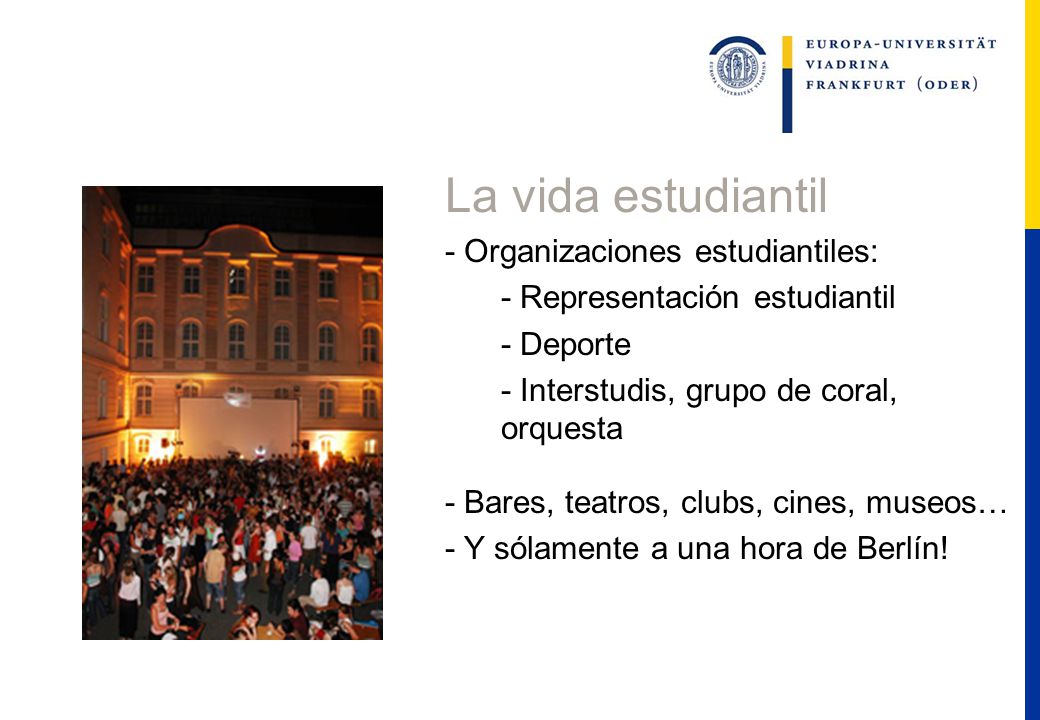 EUROPA-UNIVERSITÄT
VIADRINA
FRANKFURT (ODER)

La vida estudiantil

- Organizaciones estudiantiles:

- Representación estudiantil

- Deporte

- Interstudis, grupo de coral, orquesta

- Bares, teatros, clubs, cines, museos…

- Y sólamente a una hora de Berlín!